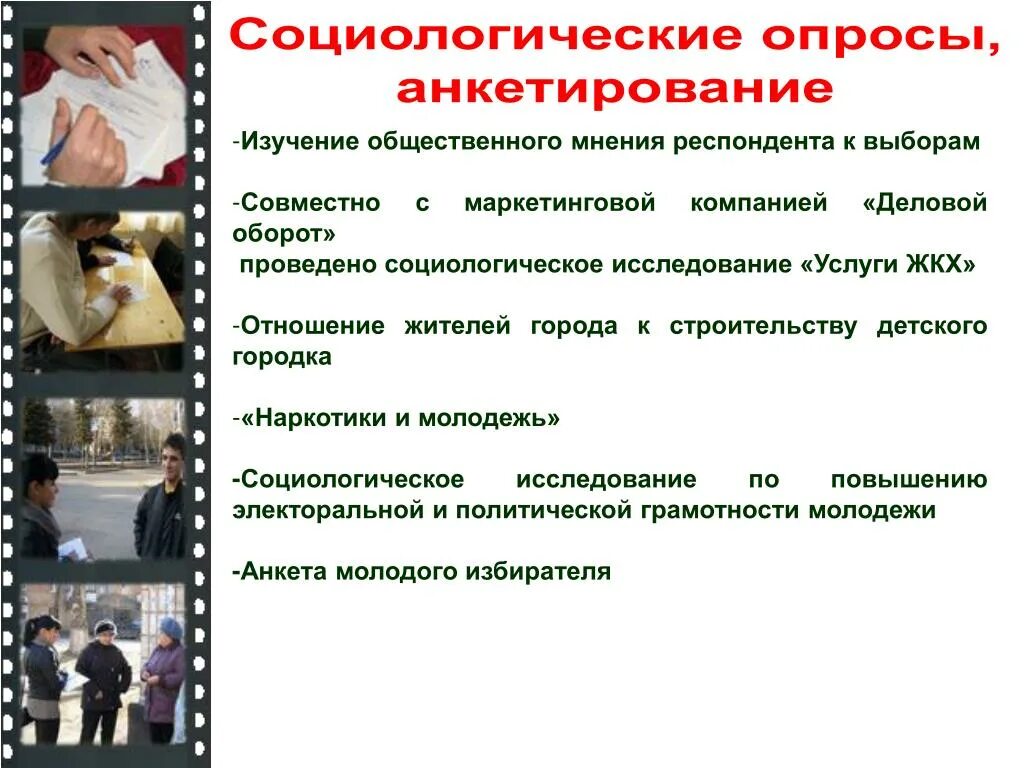 Социологические опросы, анкетирование

-Изучение общественного мнения респондента к выборам

-Совместно с маркетинговой компанией «Деловой оборот»
проведено социологическое исследование «Услуги ЖКХ»

-Отношение жителей города к строительству детского городка

-«Наркотики и молодежь»

-Социологическое исследование по повышению электоральной и политической грамотности молодежи

-Анкета молодого избирателя